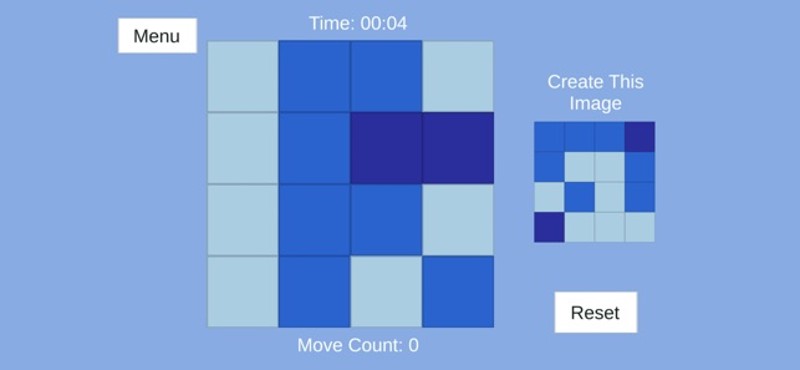 Menu

Time: 00:04

Create This Image

Reset

Move Count: 0